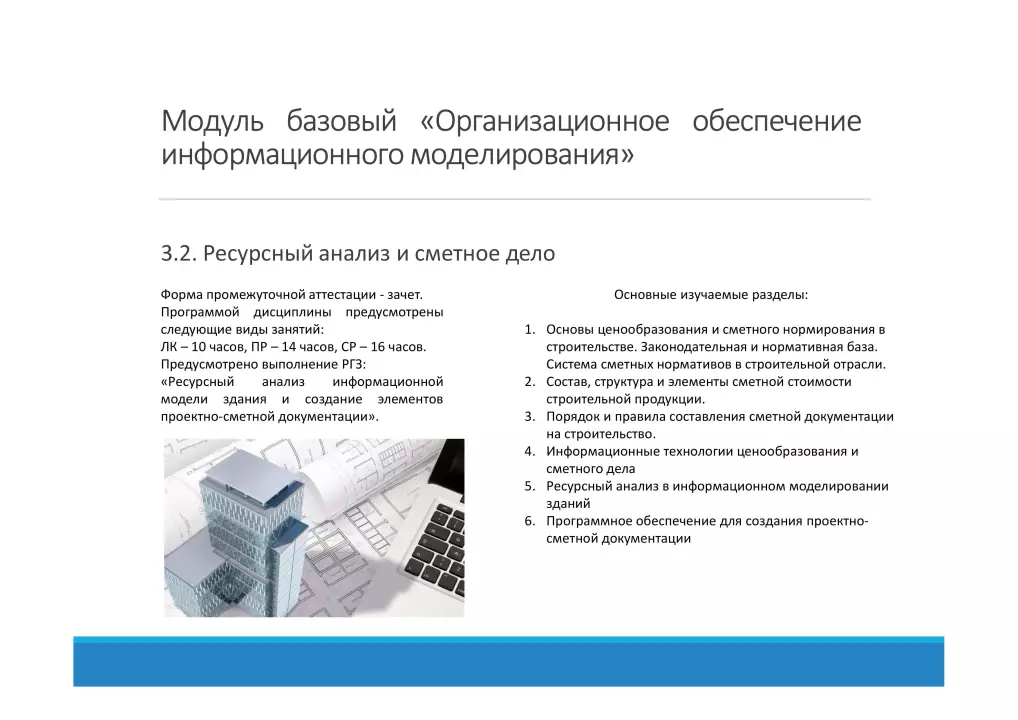 Модуль базовый «Организационное обеспечение информационного моделирования»

3.2. Ресурсный анализ и сметное дело

Форма промежуточной аттестации - зачет.
Программой дисциплины предусмотрены следующие виды занятий:
ЛК – 10 часов, ПР – 14 часов, СР – 16 часов.
Предусмотрено выполнение РГЗ:
«Ресурсный анализ информационной модели здания и создание элементов проектно-сметной документации».

Основные изучаемые разделы:

1. Основы ценообразования и сметного нормирования в строительстве. Законодательная и нормативная база. Система сметных нормативов в строительной отрасли.
2. Состав, структура и элементы сметной стоимости строительной продукции.
3. Порядок и правила составления сметной документации на строительство.
4. Информационные технологии ценообразования и сметного дела
5. Ресурсный анализ в информационном моделировании зданий
6. Программное обеспечение для создания проектно-сметной документации